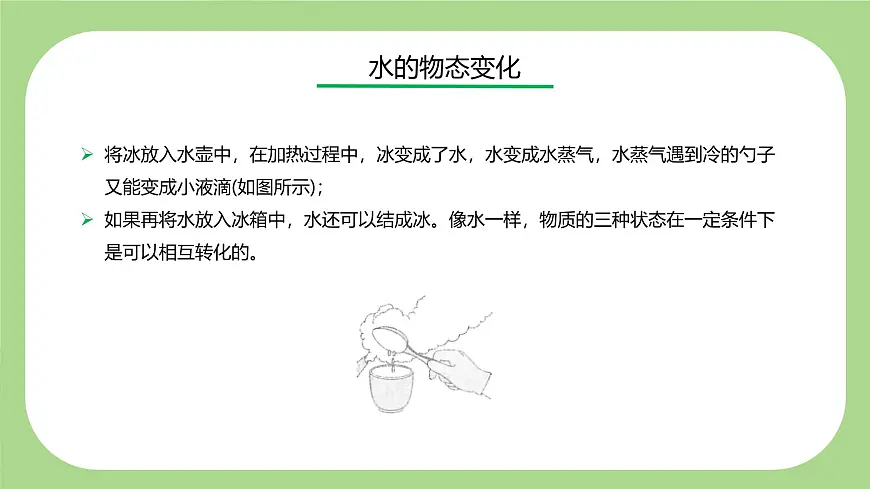 水的物态变化

➢ 将冰放入水壶中，在加热过程中，冰变成了水，水变成水蒸气，水蒸气遇到冷的勺子又能变成小液滴(如图所示)；

➢ 如果再将水放入冰箱中，水还可以结成冰。像水一样，物质的三种状态在一定条件下是可以相互转化的。